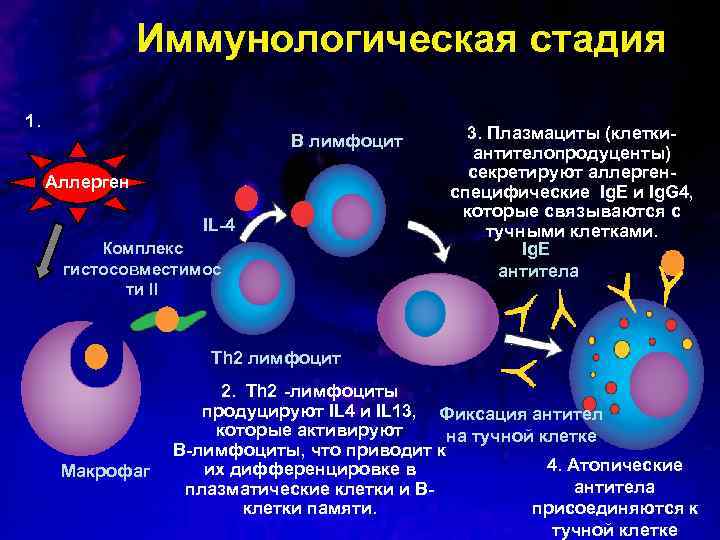 Иммунологическая стадия

1.

Аллерген

Комплекс гистосовместимости II

Макрофаг

IL-4

В лимфоцит

Th2 лимфоцит

2. Th2 -лимфоциты продуцируют IL4 и IL13, которые активируют В-лимфоциты, что приводит к их дифференцировке в плазматические клетки и В-клетки памяти.

3. Плазмациты (клетки-антителопродуценты) секретируют аллерген-специфические IgE и IgG4, которые связываются с тучными клетками.

IgE антитела

Фиксация антител на тучной клетке

4. Атопические антитела присоединяются к тучной клетке